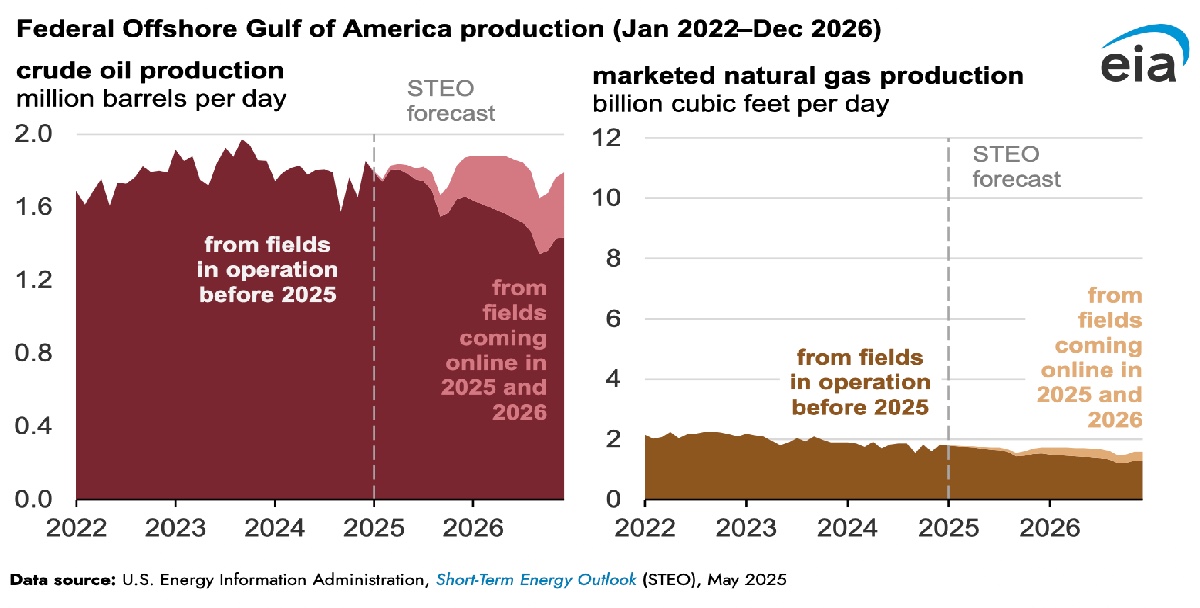 Federal Offshore Gulf of America production (Jan 2022–Dec 2026)

eia

crude oil production
million barrels per day

STEO forecast

2.0
1.6
1.2
0.8
0.4
0.0

from fields in operation before 2025

from fields coming online in 2025 and 2026

2022 2023 2024 2025 2026

marketed natural gas production
billion cubic feet per day

STEO forecast

12
10
8
6
4
2
0

from fields in operation before 2025

from fields coming online in 2025 and 2026

2022 2023 2024 2025 2026

Data source: U.S. Energy Information Administration, Short-Term Energy Outlook (STEO), May 2025